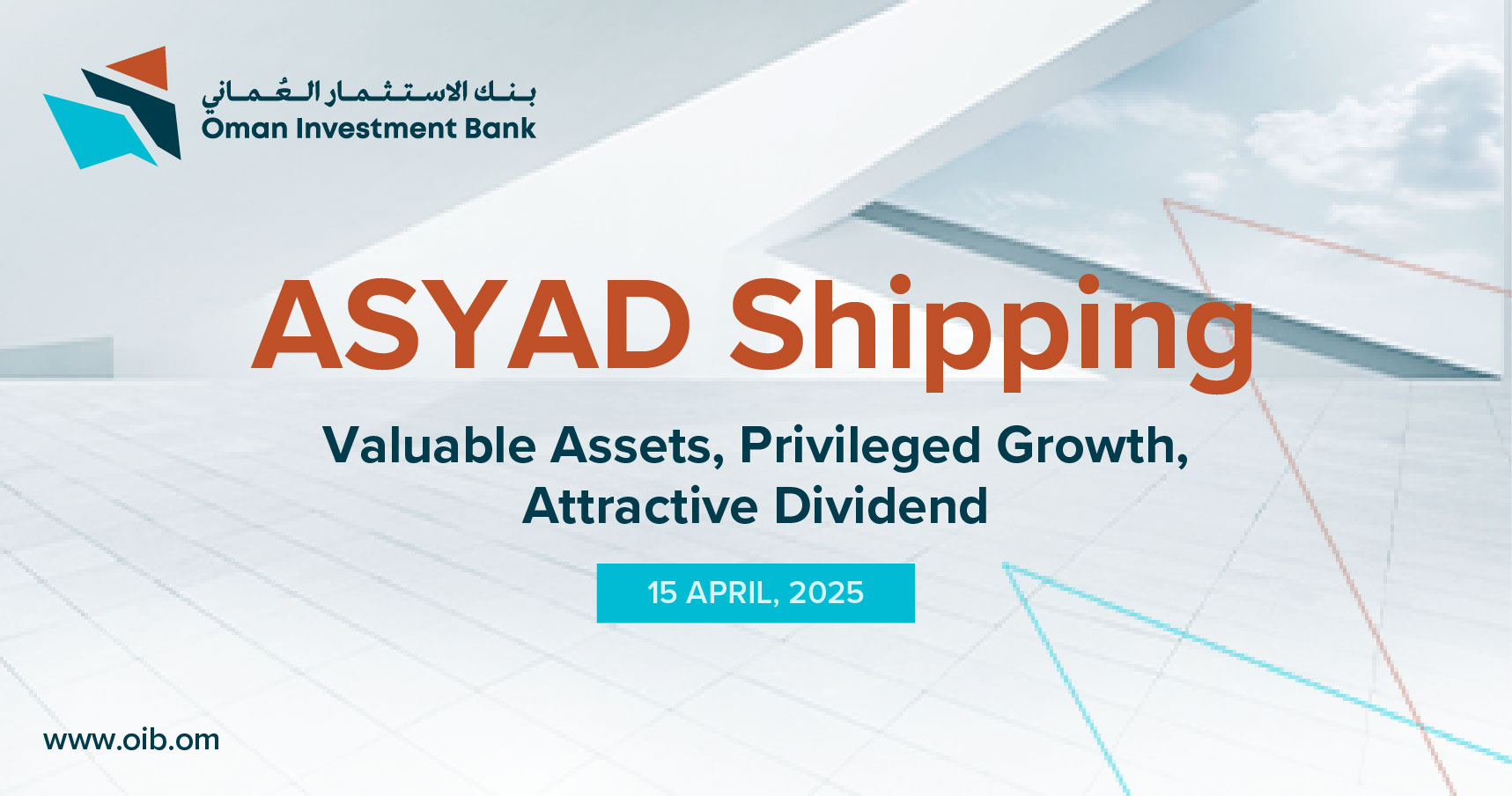 بنك الاستثمار العُماني
Oman Investment Bank

ASYAD Shipping

Valuable Assets, Privileged Growth, Attractive Dividend

15 APRIL, 2025

www.oib.om